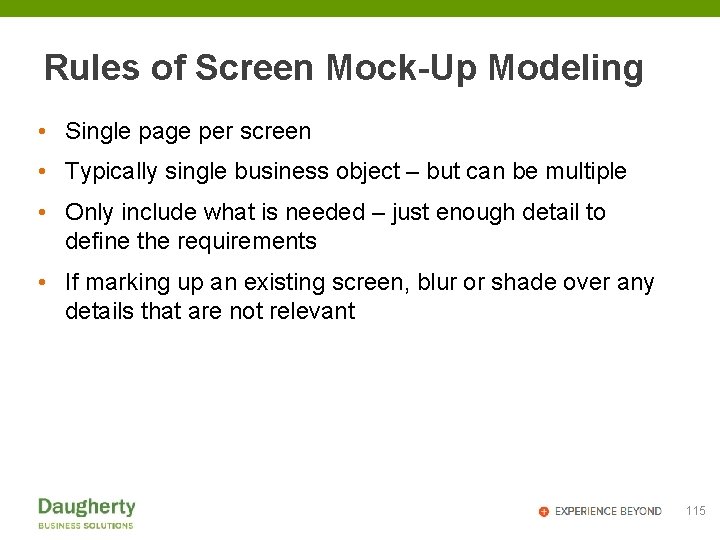 Rules of Screen Mock-Up Modeling

• Single page per screen
• Typically single business object – but can be multiple
• Only include what is needed – just enough detail to define the requirements
• If marking up an existing screen, blur or shade over any details that are not relevant

Daugherty
BUSINESS SOLUTIONS

EXPERIENCE BEYOND 115